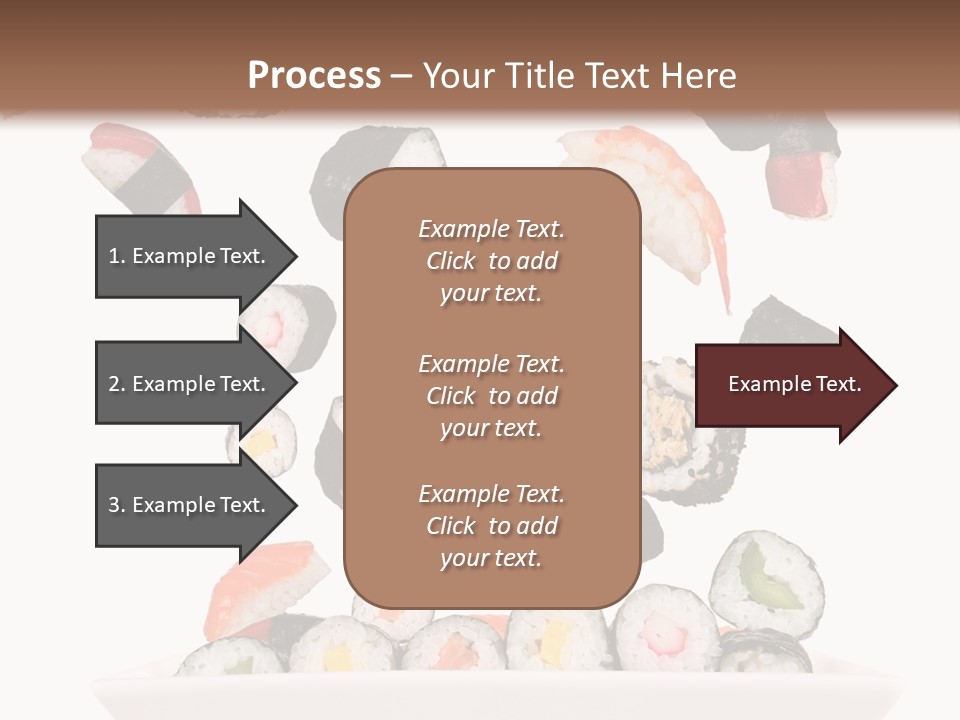 Process – Your Title Text Here

1. Example Text.

2. Example Text.

3. Example Text.

Example Text. Click to add your text.

Example Text. Click to add your text.

Example Text. Click to add your text.

Example Text.